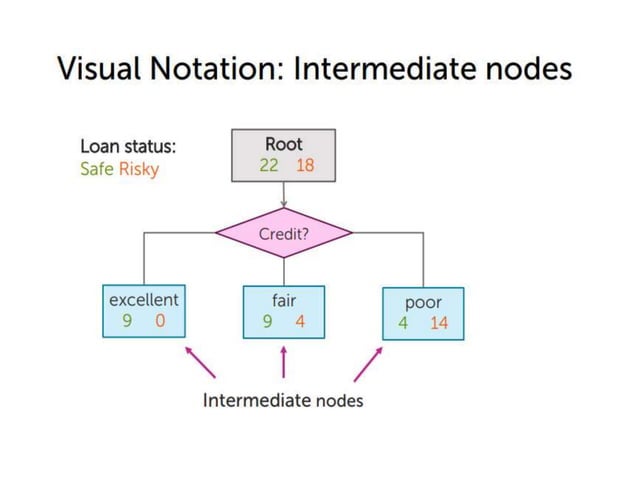 Visual Notation: Intermediate nodes

Loan status:
Safe Risky

Root
22 18

Credit?

excellent
9 0

fair
9 4

poor
4 14

Intermediate nodes